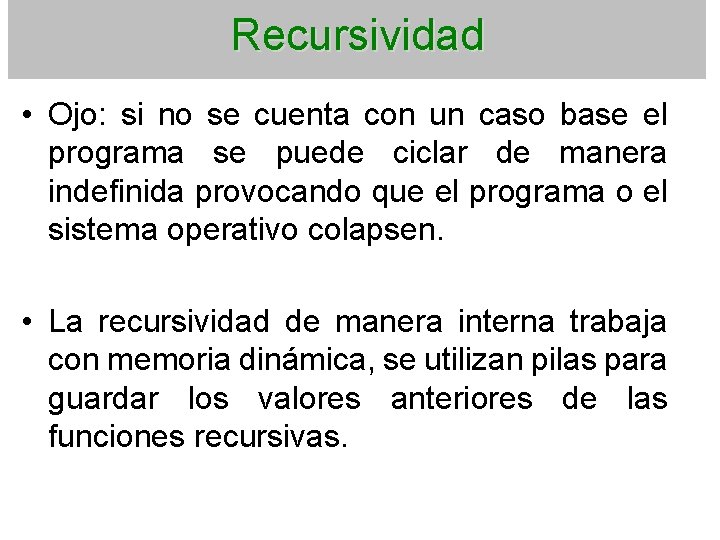 Recursividad

• Ojo: si no se cuenta con un caso base el programa se puede ciclar de manera indefinida provocando que el programa o el sistema operativo colapsen.

• La recursividad de manera interna trabaja con memoria dinámica, se utilizan pilas para guardar los valores anteriores de las funciones recursivas.